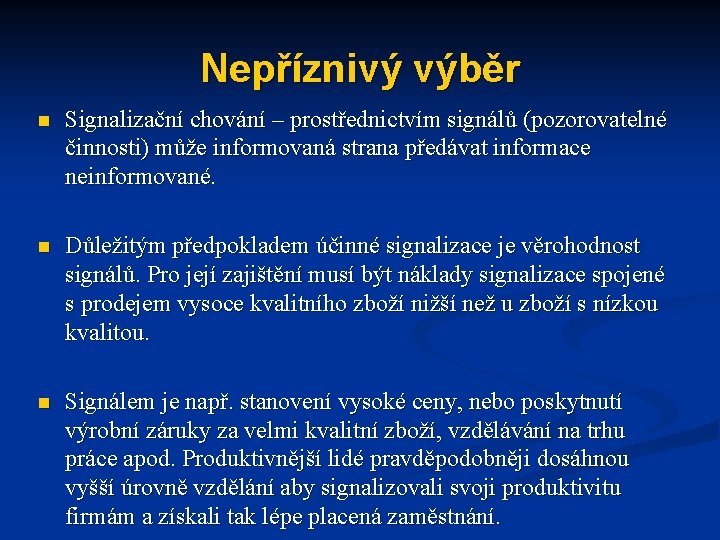 Nepříznivý výběr

Signalizační chování – prostřednictvím signálů (pozorovatelné činnosti) může informovaná strana předávat informace neinformované.

Důležitým předpokladem účinné signalizace je věrohodnost signálů. Pro její zajištění musí být náklady signalizace spojené s prodejem vysoce kvalitního zboží nižší než u zboží s nízkou kvalitou.

Signálem je např. stanovení vysoké ceny, nebo poskytnutí výrobní záruky za velmi kvalitní zboží, vzdělávání na trhu práce apod. Produktivnější lidé pravděpodobněji dosáhnou vyšší úrovně vzdělání aby signalizovali svoji produktivitu firmám a získali tak lépe placená zaměstnání.